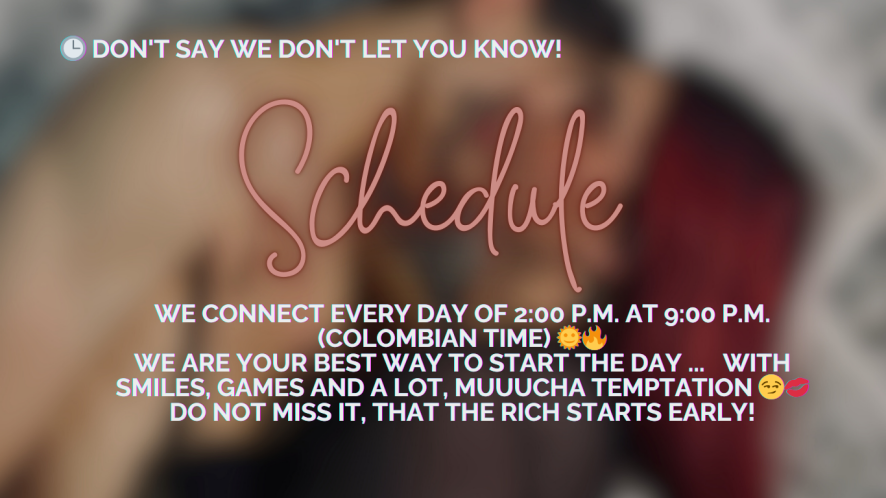 🕒 DON'T SAY WE DON'T LET YOU KNOW!

Schedule

WE CONNECT EVERY DAY OF 2:00 P.M. AT 9:00 P.M. (COLOMBIAN TIME) 🌞🔥
WE ARE YOUR BEST WAY TO START THE DAY ... WITH SMILES, GAMES AND A LOT, MUUUCHA TEMPTATION 😏💋
DO NOT MISS IT, THAT THE RICH STARTS EARLY!